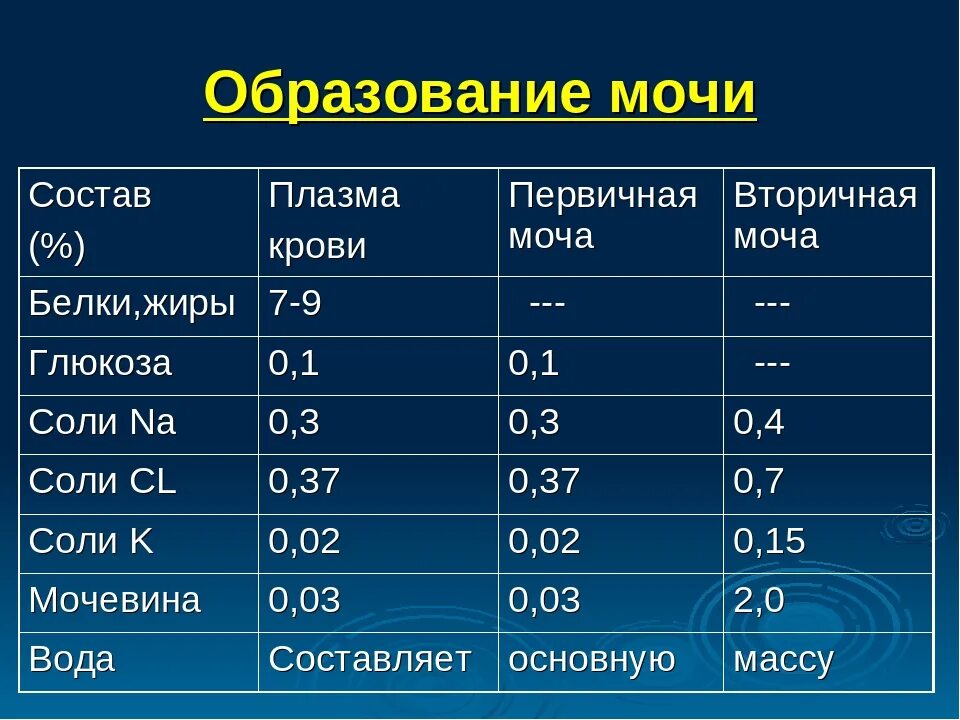 Образование мочи

| Состав (%) | Плазма крови | Первичная моча | Вторичная моча |
|---|---|---|---|
| Белки,жиры | 7-9 | --- | --- |
| Глюкоза | 0,1 | 0,1 | --- |
| Соли Na | 0,3 | 0,3 | 0,4 |
| Соли CL | 0,37 | 0,37 | 0,7 |
| Соли K | 0,02 | 0,02 | 0,15 |
| Мочевина | 0,03 | 0,03 | 2,0 |
| Вода | Составляет | основную | массу |